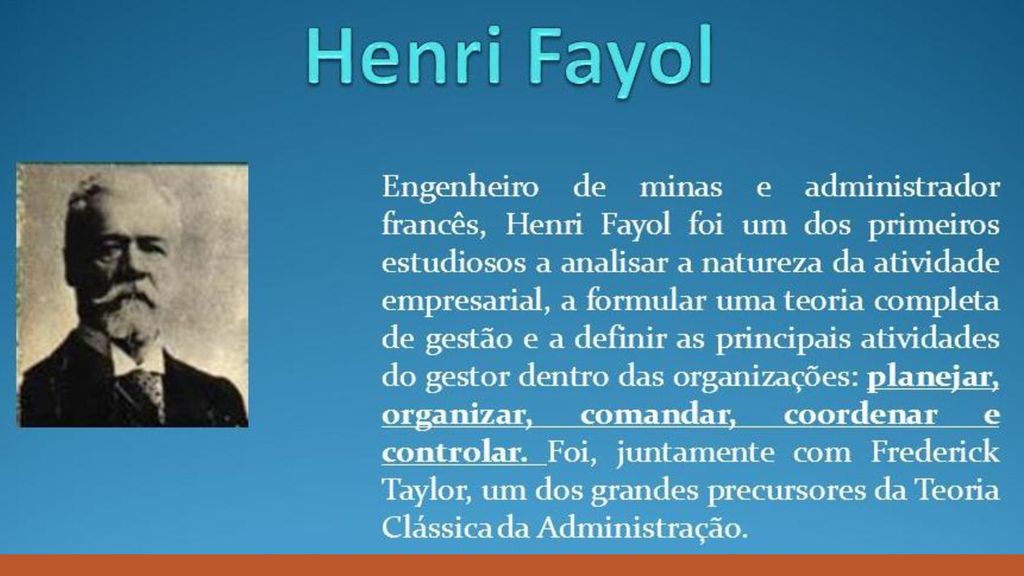 Henri Fayol

Engenheiro de minas e administrador francês, Henri Fayol foi um dos primeiros estudiosos a analisar a natureza da atividade empresarial, a formular uma teoria completa de gestão e a definir as principais atividades do gestor dentro das organizações: planejar, organizar, comandar, coordenar e controlar. Foi, juntamente com Frederick Taylor, um dos grandes precursores da Teoria Clássica da Administração.